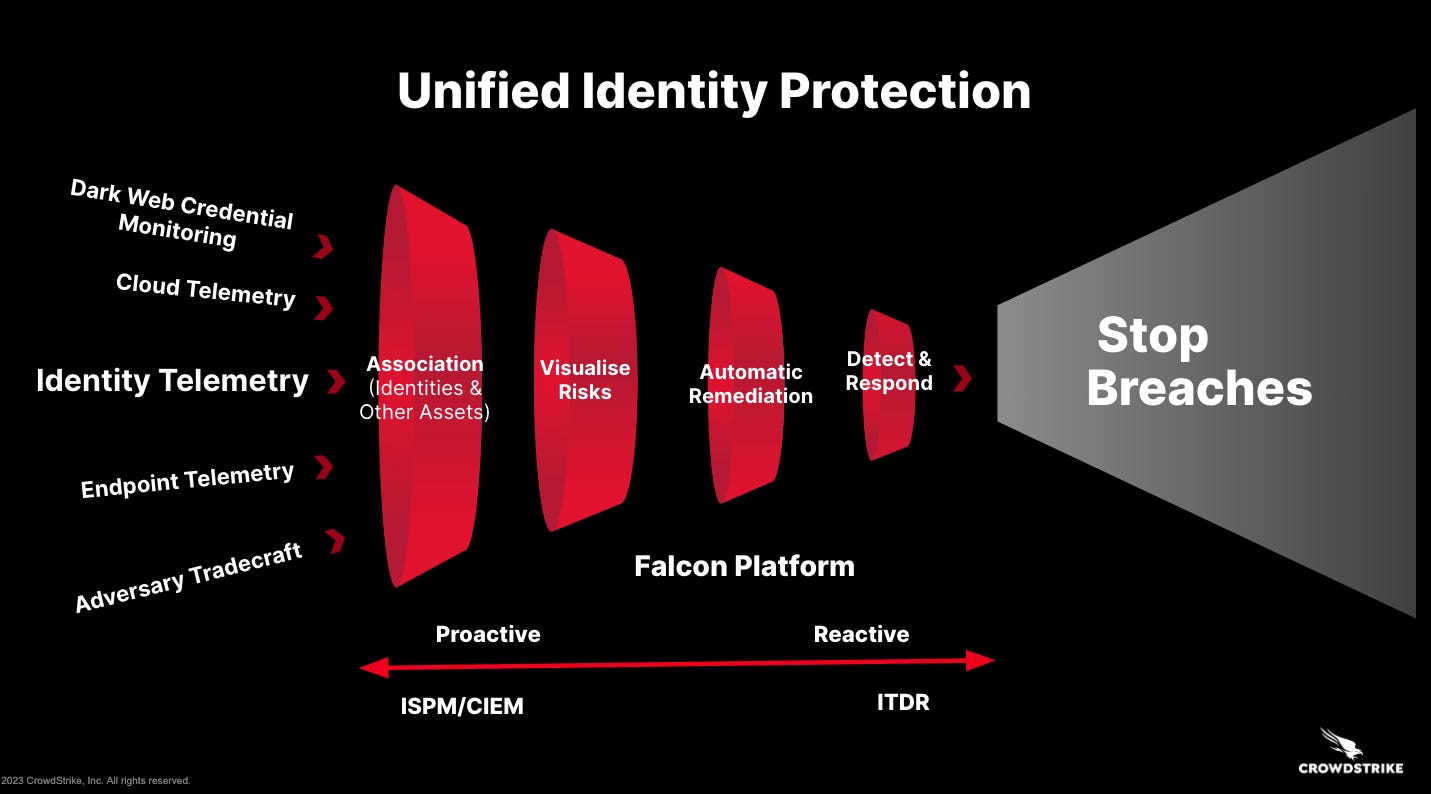 Unified Identity Protection

Dark Web Credential Monitoring

Cloud Telemetry

Identity Telemetry

Endpoint Telemetry

Adversary Tradecraft

Association (Identities & Other Assets)

Visualise Risks

Automatic Remediation

Detect & Respond

Stop Breaches

Falcon Platform

Proactive

Reactive

ISPM/CIEM

ITDR

2023 CrowdStrike, Inc. All rights reserved.

CROWDSTRIKE